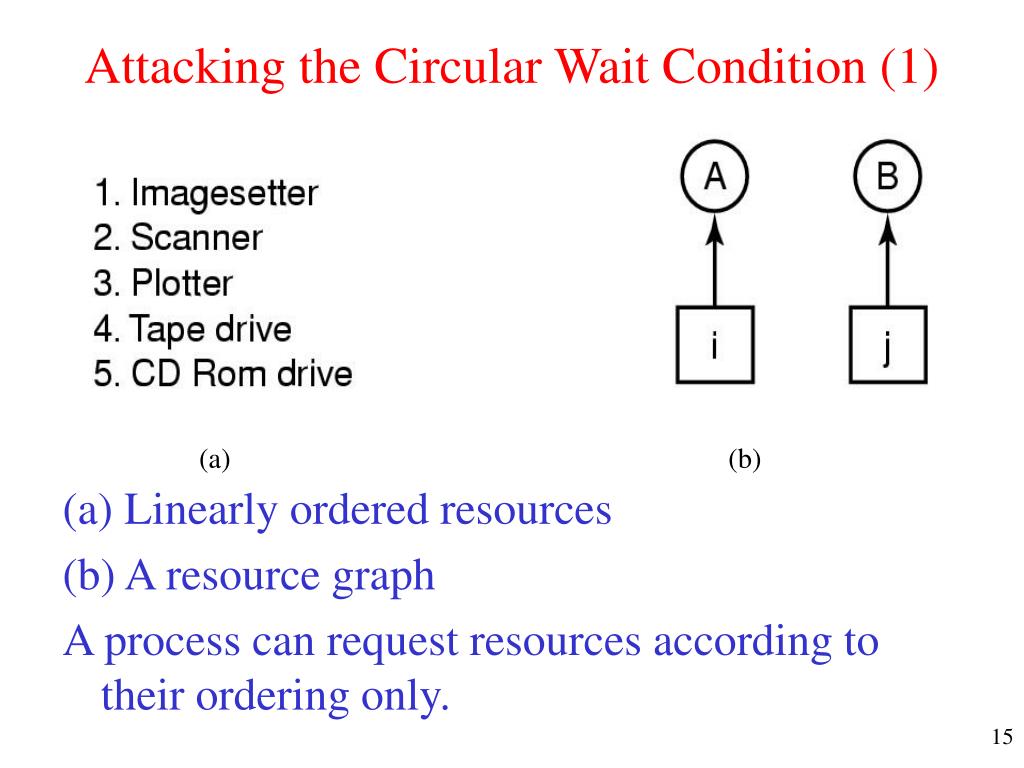 Attacking the Circular Wait Condition (1)

1. Imagesetter
2. Scanner
3. Plotter
4. Tape drive
5. CD Rom drive

A

B

i

j

(a)

(b)

(a) Linearly ordered resources

(b) A resource graph

A process can request resources according to their ordering only.

15